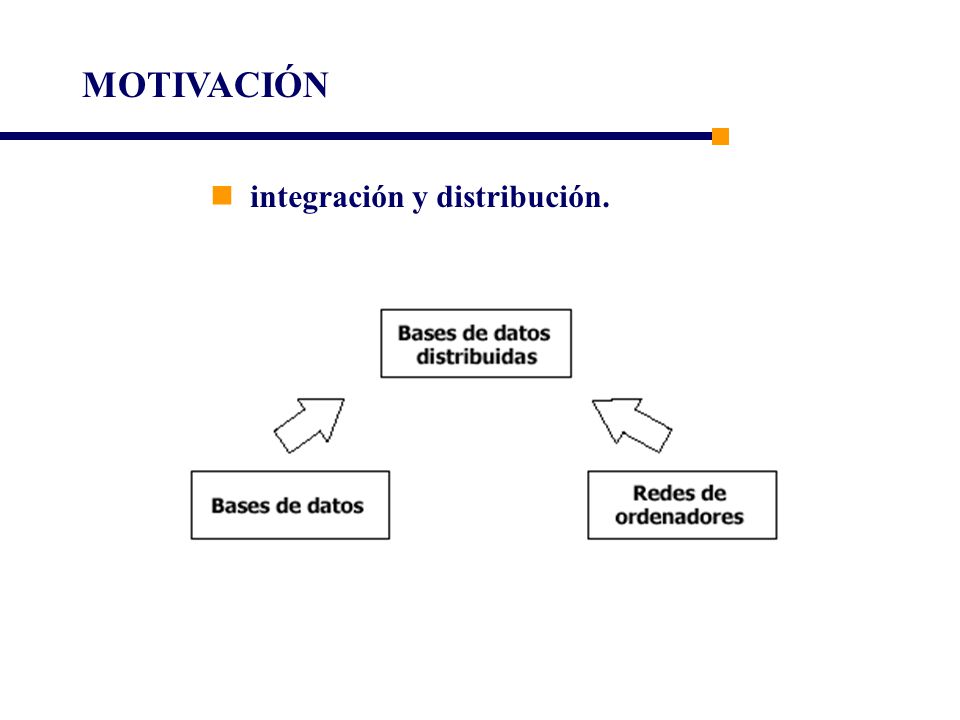 MOTIVACIÓN

integración y distribución.

Bases de datos distribuidas

Bases de datos

Redes de ordenadores